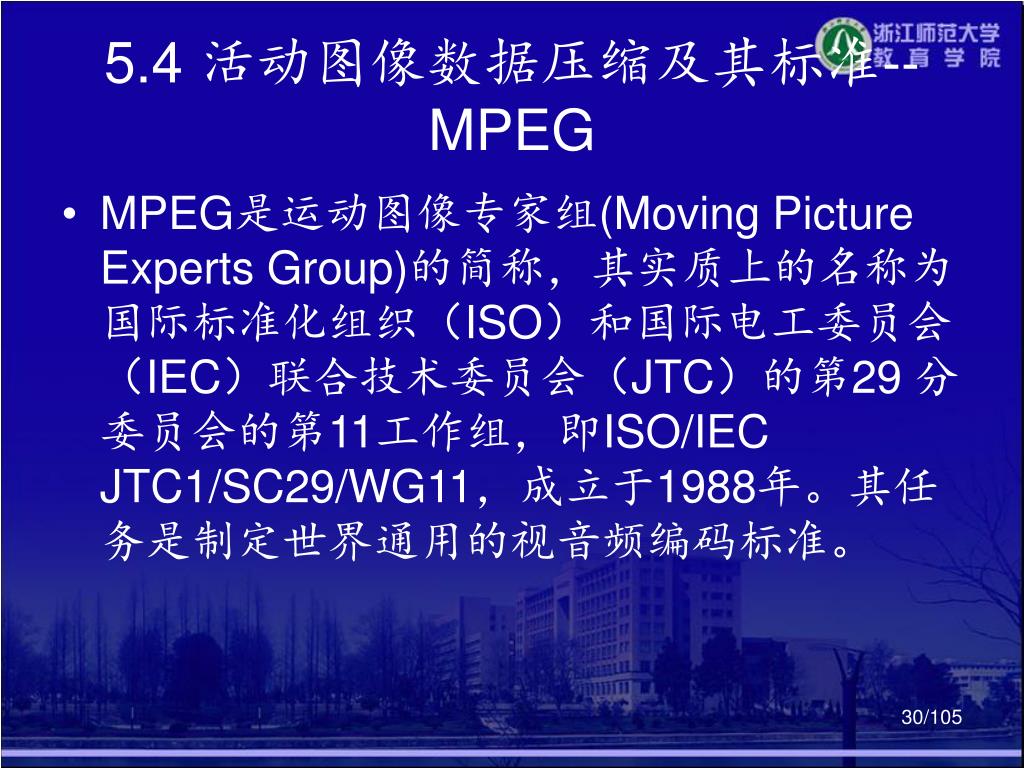 浙江师范大学
教育学院

5.4 活动图像数据压缩及其标准--MPEG

• MPEG是运动图像专家组(Moving Picture Experts Group)的简称，其实质上的名称为国际标准化组织（ISO）和国际电工委员会（IEC）联合技术委员会（JTC）的第29 分委员会的第11工作组，即ISO/IEC JTC1/SC29/WG11，成立于1988年。其任务是制定世界通用的视音频编码标准。

30/105